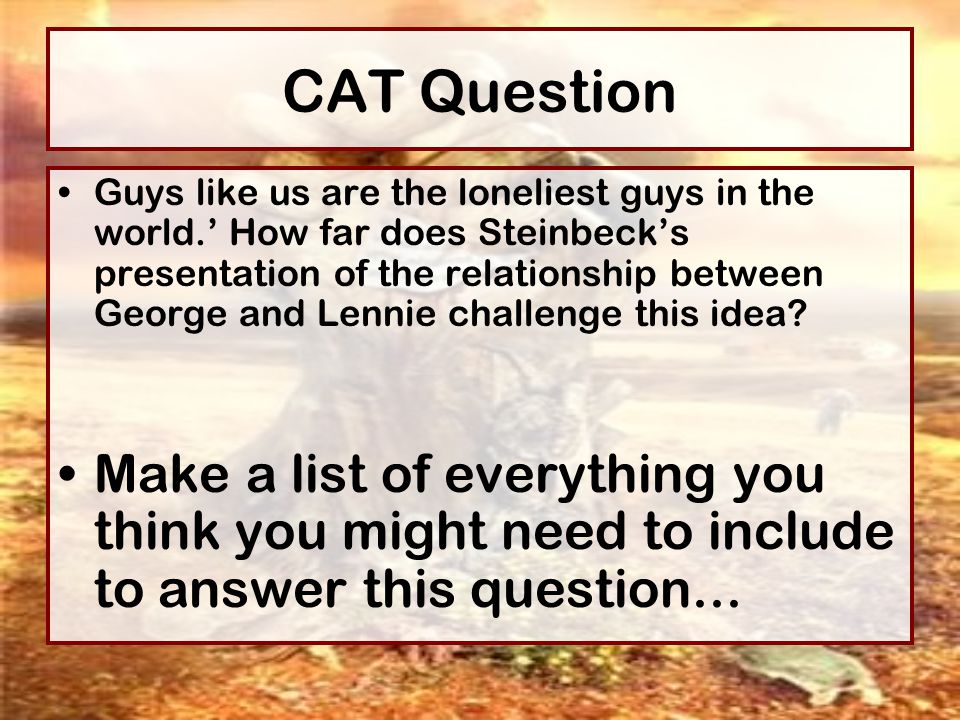 CAT Question

• Guys like us are the loneliest guys in the world.’ How far does Steinbeck’s presentation of the relationship between George and Lennie challenge this idea?

• Make a list of everything you think you might need to include to answer this question…